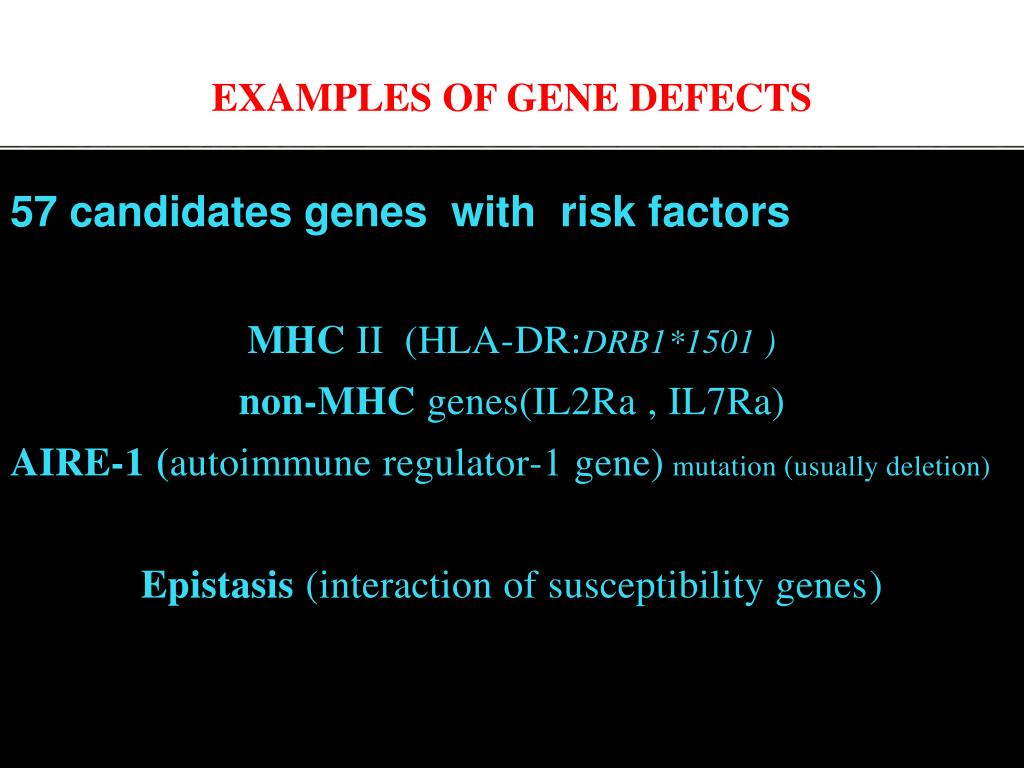 EXAMPLES OF GENE DEFECTS

57 candidates genes with risk factors

MHC II (HLA-DR:DRB1*1501 )

non-MHC genes(IL2Ra , IL7Ra)

AIRE-1 (autoimmune regulator-1 gene) mutation (usually deletion)

Epistasis (interaction of susceptibility genes)